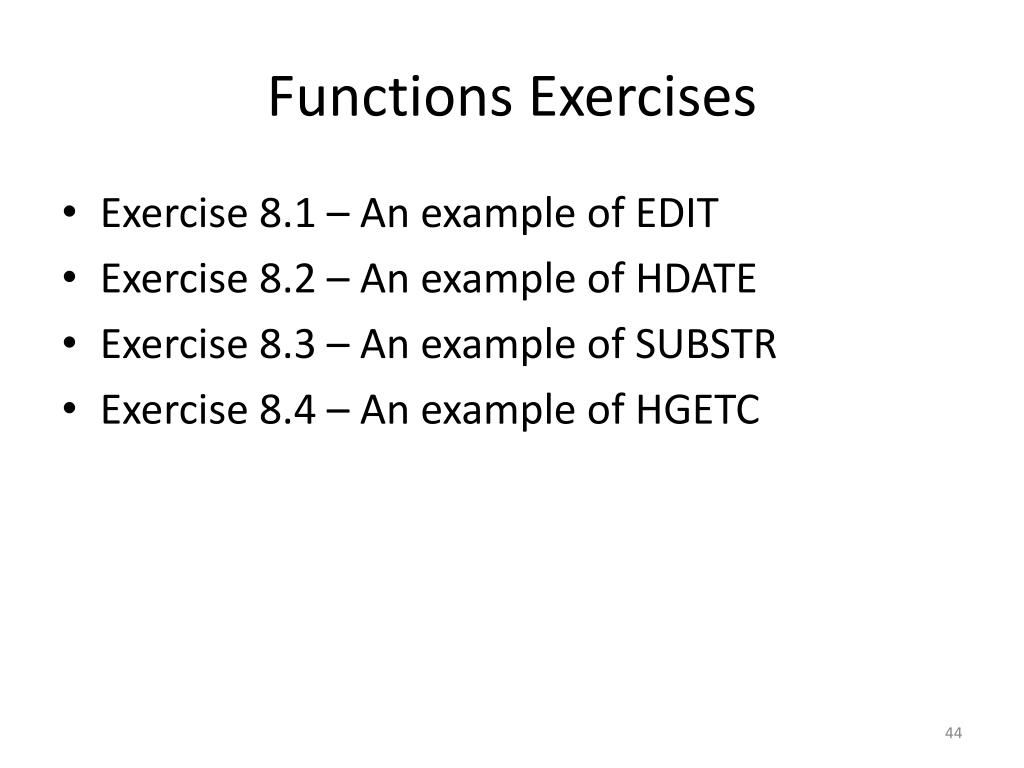 Functions Exercises

• Exercise 8.1 – An example of EDIT
• Exercise 8.2 – An example of HDATE
• Exercise 8.3 – An example of SUBSTR
• Exercise 8.4 – An example of HGETC

44